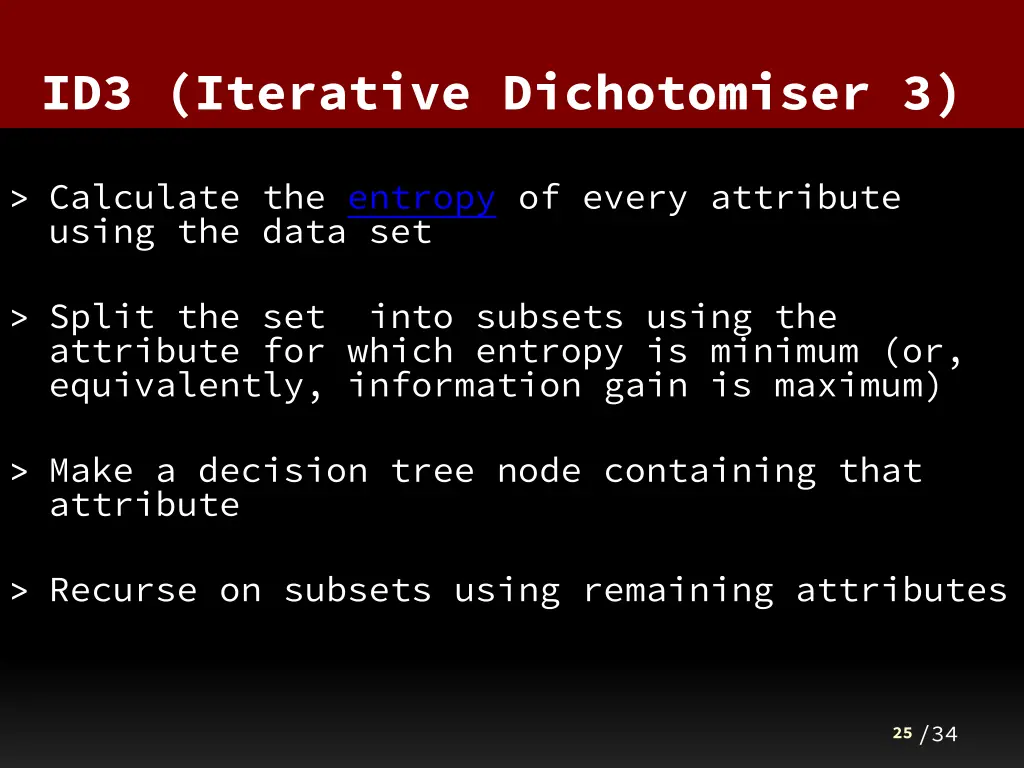 ID3 (Iterative Dichotomiser 3)

> Calculate the entropy of every attribute using the data set

> Split the set into subsets using the attribute for which entropy is minimum (or, equivalently, information gain is maximum)

> Make a decision tree node containing that attribute

> Recurse on subsets using remaining attributes

25 /34